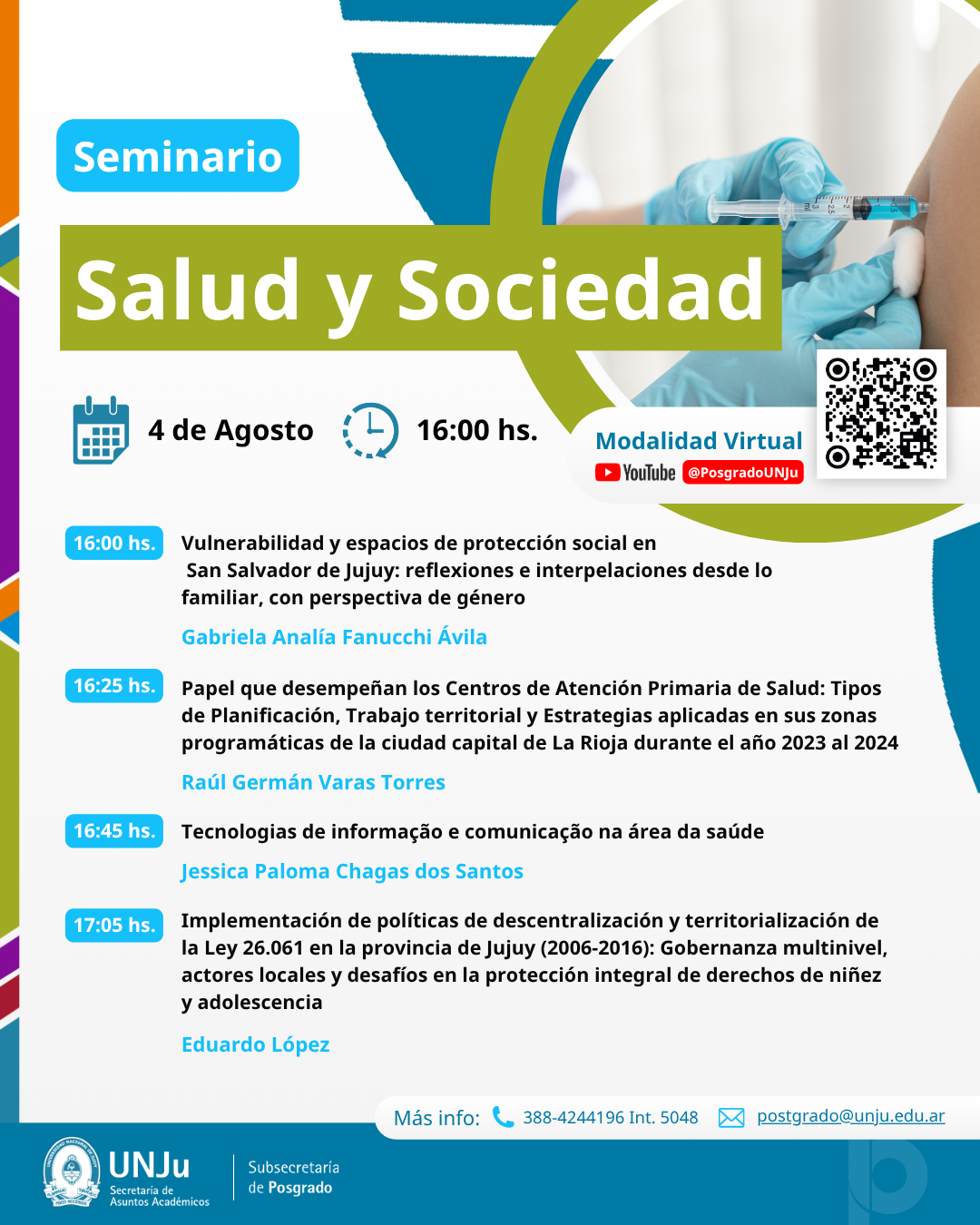 Seminario

Salud y Sociedad

4 de Agosto 16:00 hs.

Modalidad Virtual
YouTube @PosgradoUNJu

16:00 hs. Vulnerabilidad y espacios de protección social en San Salvador de Jujuy: reflexiones e interpelaciones desde lo familiar, con perspectiva de género

Gabriela Analía Fanucchi Ávila

16:25 hs. Papel que desempeñan los Centros de Atención Primaria de Salud: Tipos de Planificación, Trabajo territorial y Estrategias aplicadas en sus zonas programáticas de la ciudad capital de La Rioja durante el año 2023 al 2024

Raúl Germán Varas Torres

16:45 hs. Tecnologias de informação e comunicação na área da saúde

Jessica Paloma Chagas dos Santos

17:05 hs. Implementación de políticas de descentralización y territorialización de la Ley 26.061 en la provincia de Jujuy (2006-2016): Gobernanza multinivel, actores locales y desafíos en la protección integral de derechos de niñez y adolescencia

Eduardo López

Más info: 388-4244196 Int. 5048 postgrado@unju.edu.ar

UNJu
Secretaría de Asuntos Académicos

Subsecretaría de Posgrado